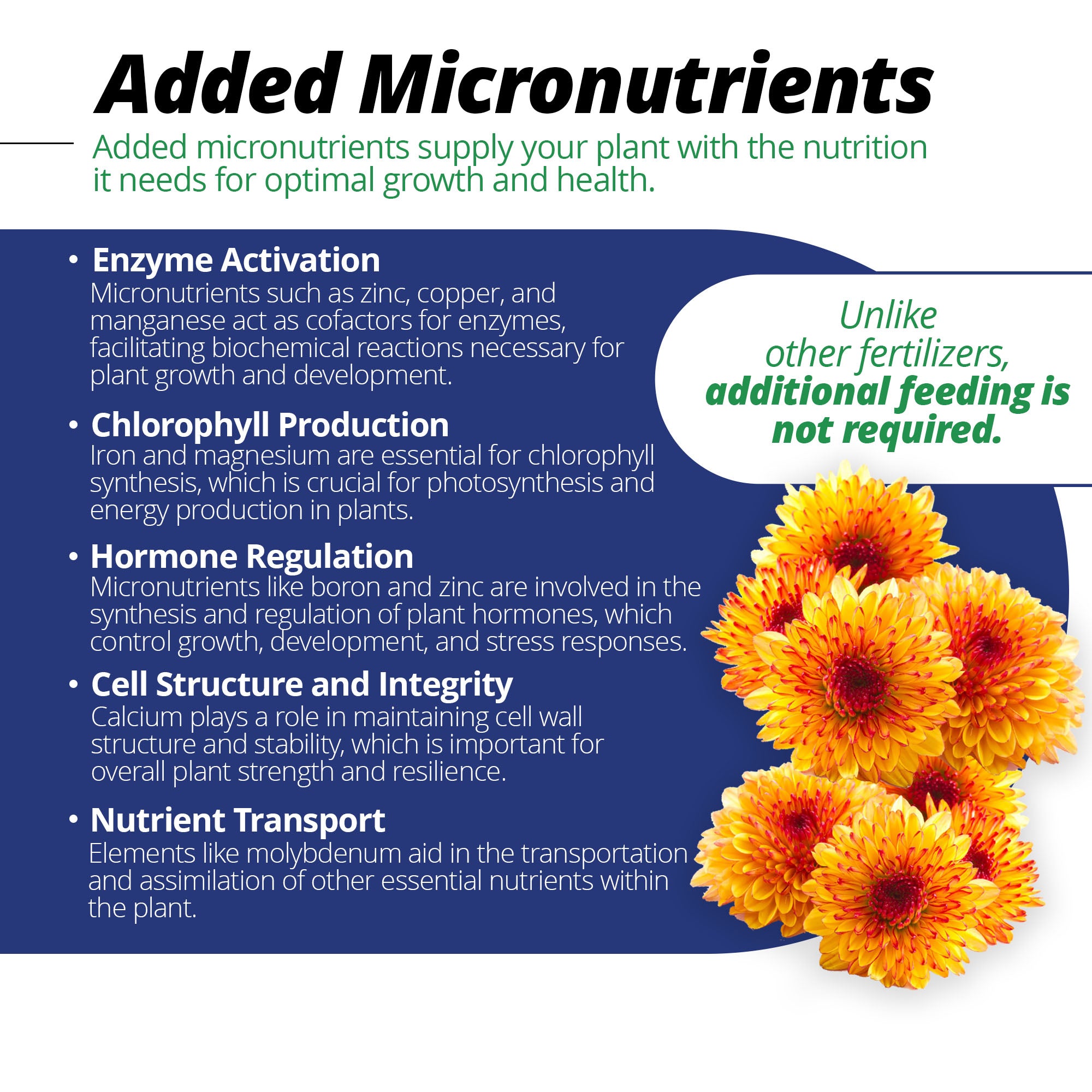 Added Micronutrients

Added micronutrients supply your plant with the nutrition it needs for optimal growth and health.

• Enzyme Activation
Micronutrients such as zinc, copper, and manganese act as cofactors for enzymes, facilitating biochemical reactions necessary for plant growth and development.

• Chlorophyll Production
Iron and magnesium are essential for chlorophyll synthesis, which is crucial for photosynthesis and energy production in plants.

• Hormone Regulation
Micronutrients like boron and zinc are involved in the synthesis and regulation of plant hormones, which control growth, development, and stress responses.

• Cell Structure and Integrity
Calcium plays a role in maintaining cell wall structure and stability, which is important for overall plant strength and resilience.

• Nutrient Transport
Elements like molybdenum aid in the transportation and assimilation of other essential nutrients within the plant.

Unlike other fertilizers, additional feeding is not required.